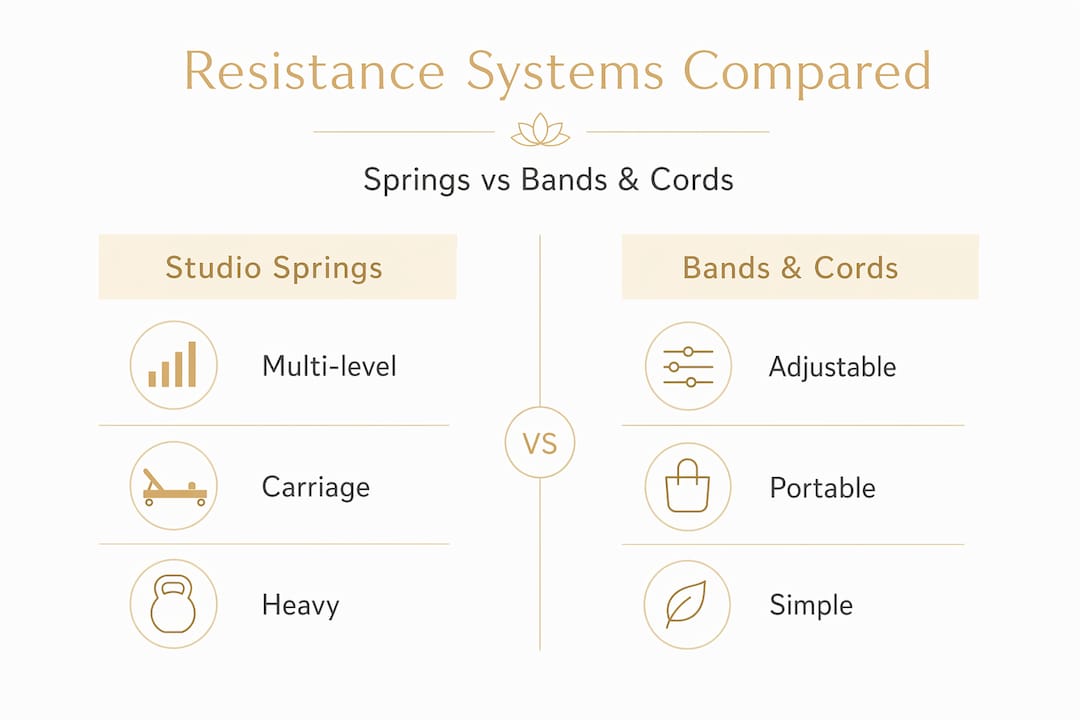 Resistance Systems Compared

Springs vs Bands & Cords

Studio Springs

Multi-level

Carriage

Heavy

VS

Bands & Cords

Adjustable

Portable

Simple